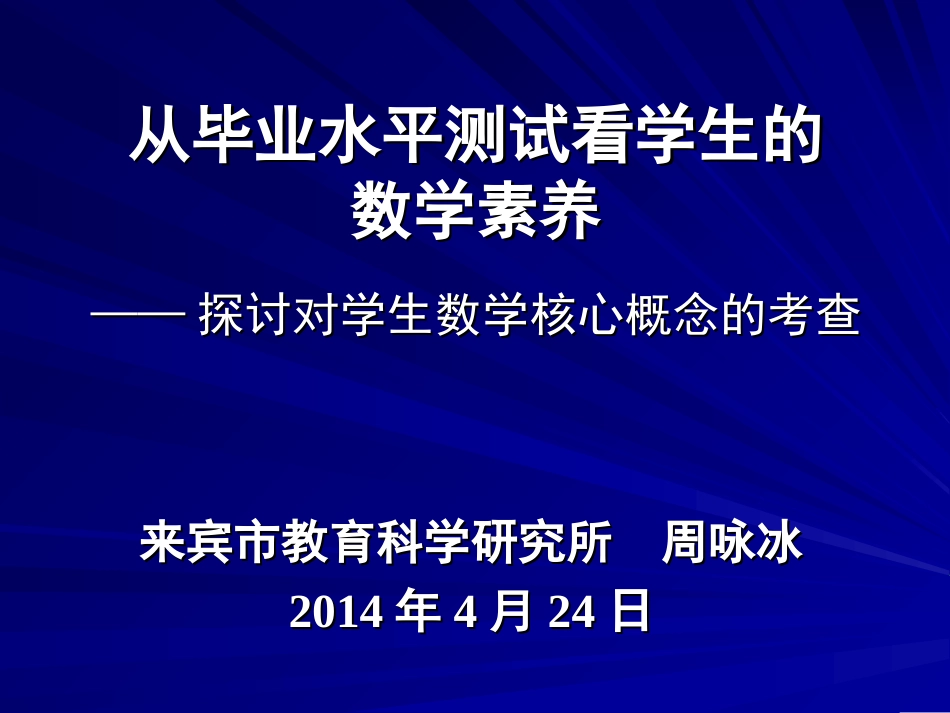 从毕业水平测试看学生的数学素养

—— 探讨对学生数学核心概念的考查

来宾市教育科学研究所　周咏冰
2014 年 4 月 24 日